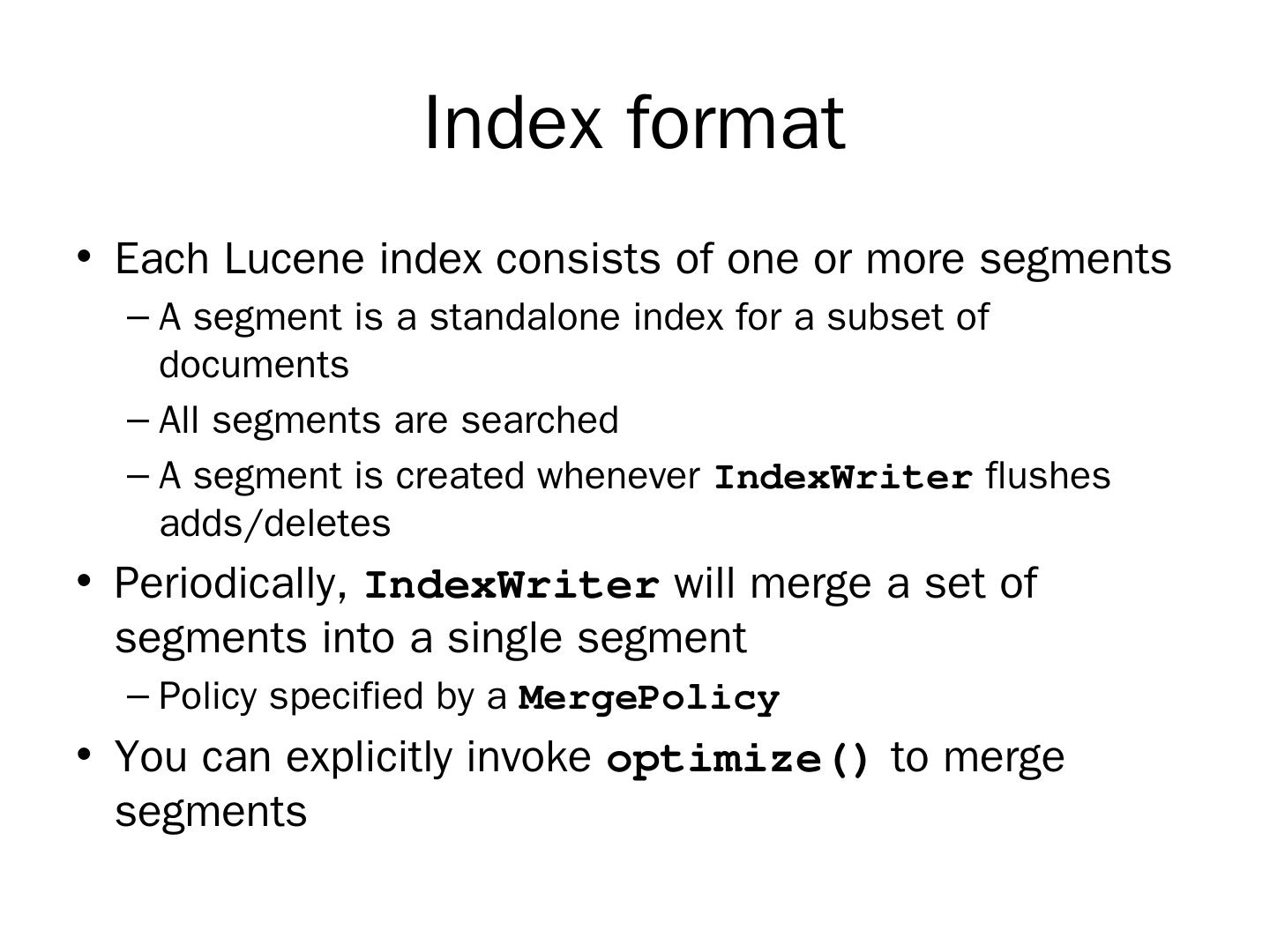 Index format

• Each Lucene index consists of one or more segments
  – A segment is a standalone index for a subset of documents
  – All segments are searched
  – A segment is created whenever IndexWriter flushes adds/deletes
• Periodically, IndexWriter will merge a set of segments into a single segment
  – Policy specified by a MergePolicy
• You can explicitly invoke optimize() to merge segments